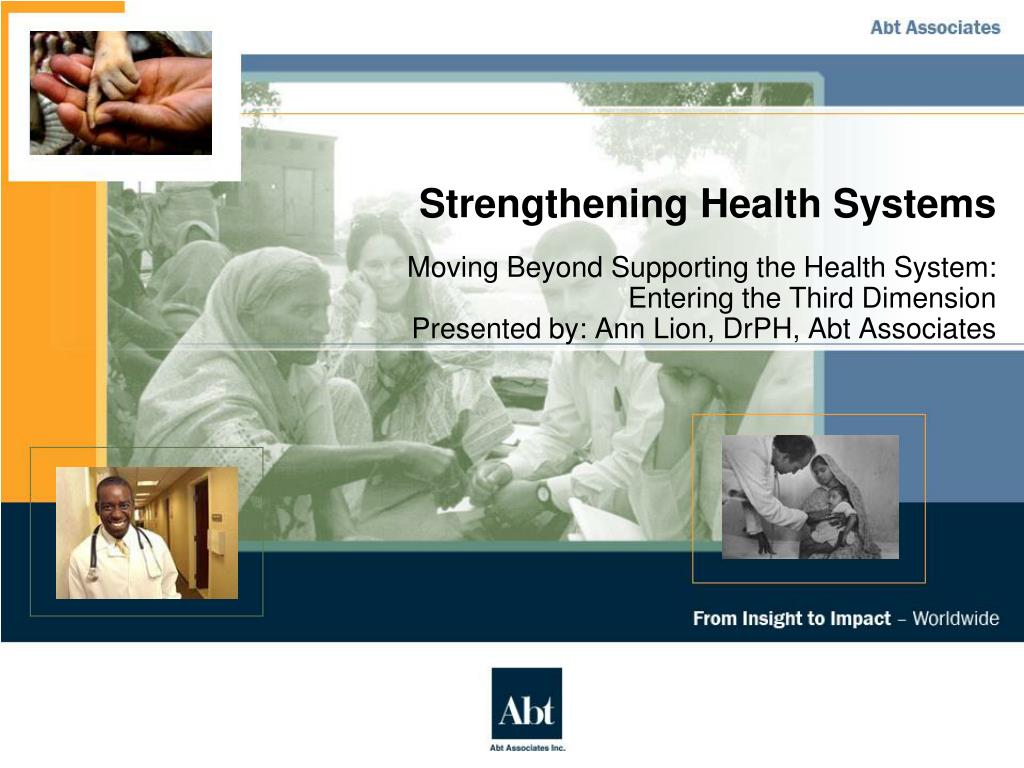 Abt Associates

Strengthening Health Systems

Moving Beyond Supporting the Health System: Entering the Third Dimension
Presented by: Ann Lion, DrPH, Abt Associates

From Insight to Impact – Worldwide

Abt

Abt Associates Inc.